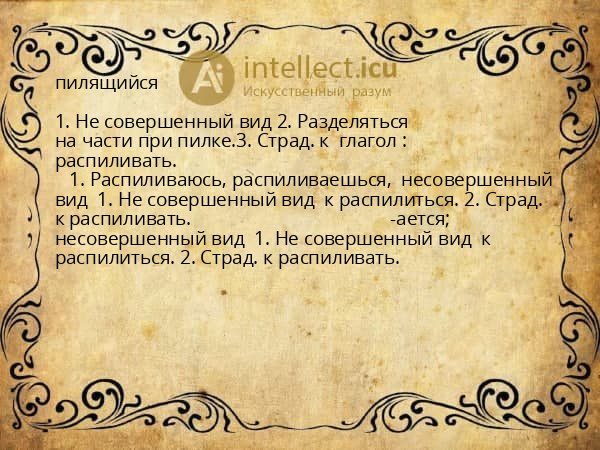 пилящийся

Ai intellect.icu
Искусственный разум

1. Не совершенный вид 2. Разделяться на части при пилке.3. Страд. к глагол : распиливать.
1. Распиливаюсь, распиливаешься, несовершенный вид 1. Не совершенный вид к распилиться. 2. Страд. к распиливать. -ается; несовершенный вид 1. Не совершенный вид к распилиться. 2. Страд. к распиливать.